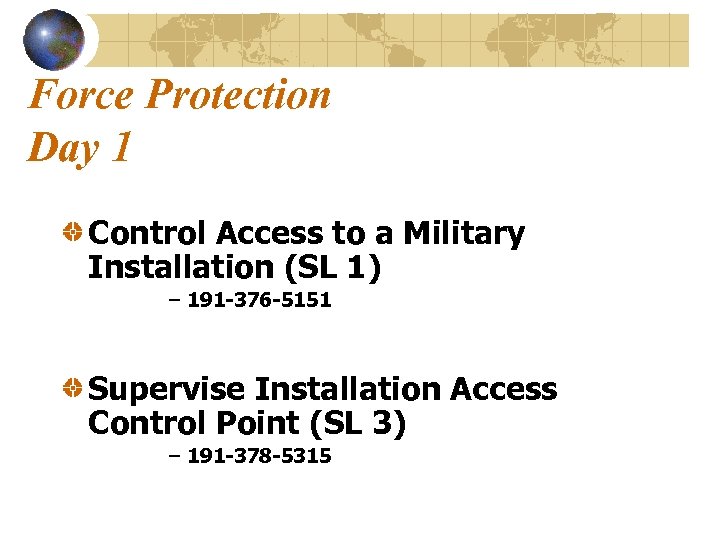 Force Protection
Day 1

Control Access to a Military Installation (SL 1)

– 191-376-5151

Supervise Installation Access Control Point (SL 3)

– 191-378-5315